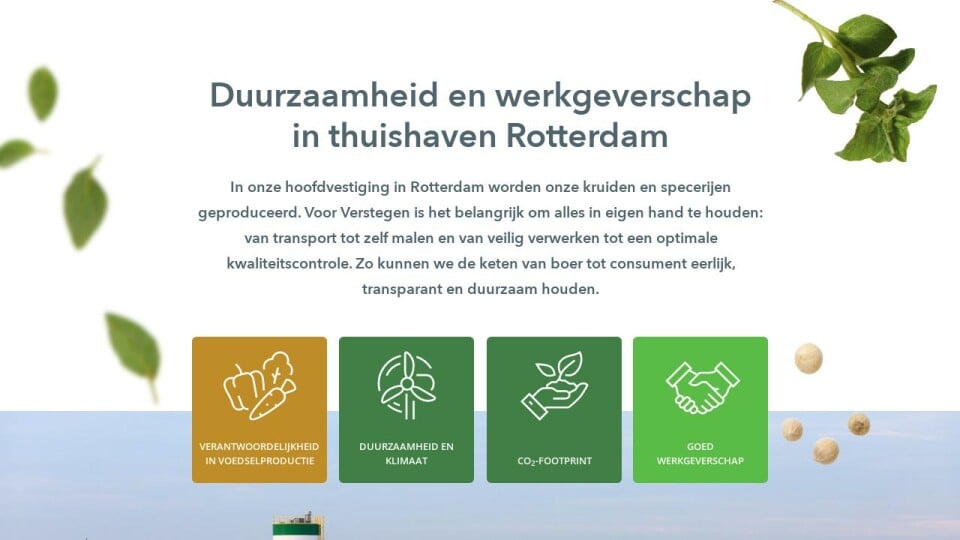 Duurzaamheid en werkgeverschap in thuishaven Rotterdam

In onze hoofdvestiging in Rotterdam worden onze kruiden en specerijen geproduceerd. Voor Verstegen is het belangrijk om alles in eigen hand te houden: van transport tot zelf malen en van veilig verwerken tot een optimale kwaliteitscontrole. Zo kunnen we de keten van boer tot consument eerlijk, transparant en duurzaam houden.

VERANTWOORDELIJKHEID IN VOEDSELPRODUCTIE

DUURZAAMHEID EN KLIMAAT

$CO_2$-FOOTPRINT

GOED WERKGEVERSCHAP